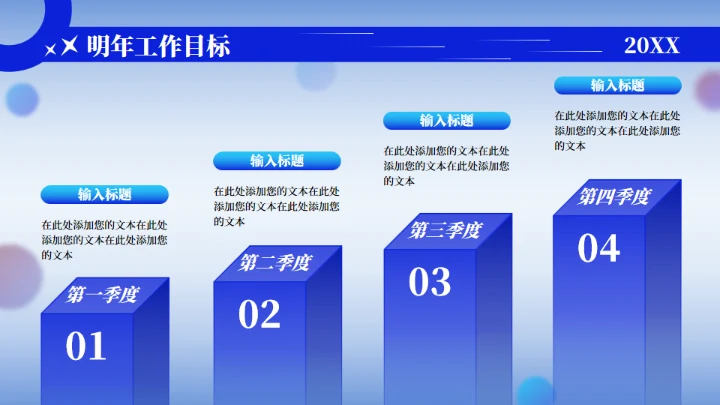 明年工作目标

20XX

输入标题

在此处添加您的文本在此处添加您的文本在此处添加您的文本

第一季度

01

输入标题

在此处添加您的文本在此处添加您的文本在此处添加您的文本

第二季度

02

输入标题

在此处添加您的文本在此处添加您的文本在此处添加您的文本

第三季度

03

输入标题

在此处添加您的文本在此处添加您的文本在此处添加您的文本

第四季度

04